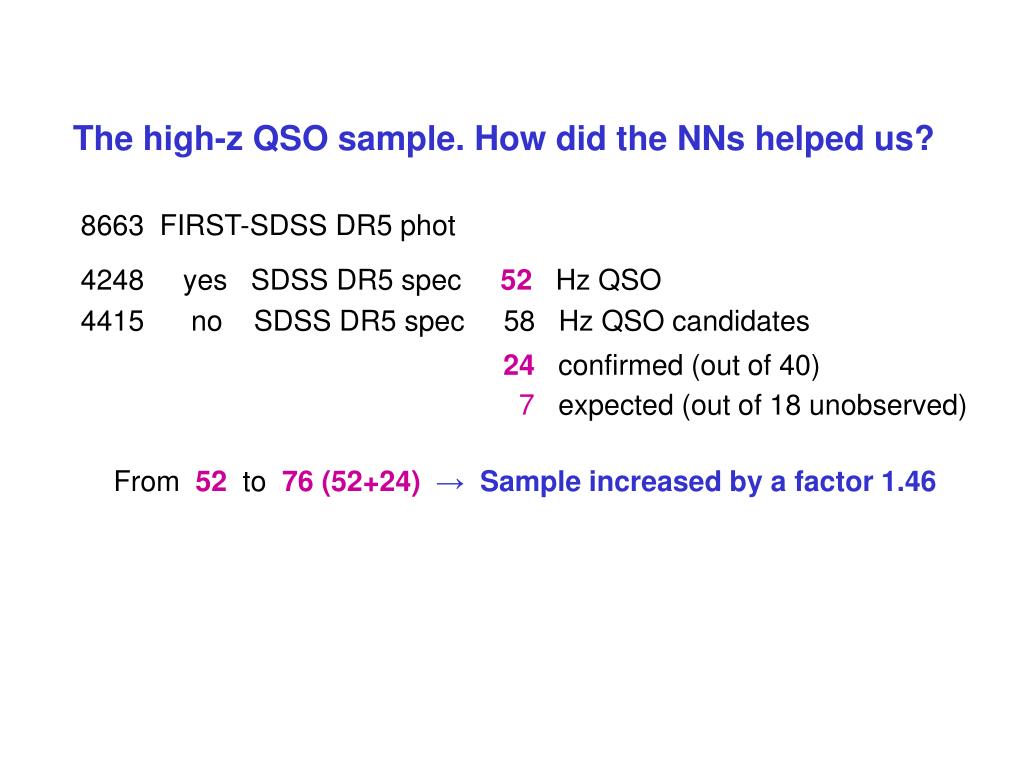 The high-z QSO sample. How did the NNs helped us?

8663 FIRST-SDSS DR5 phot

4248 yes SDSS DR5 spec 52 Hz QSO
4415 no SDSS DR5 spec 58 Hz QSO candidates
24 confirmed (out of 40)
7 expected (out of 18 unobserved)

From 52 to 76 (52+24) → Sample increased by a factor 1.46